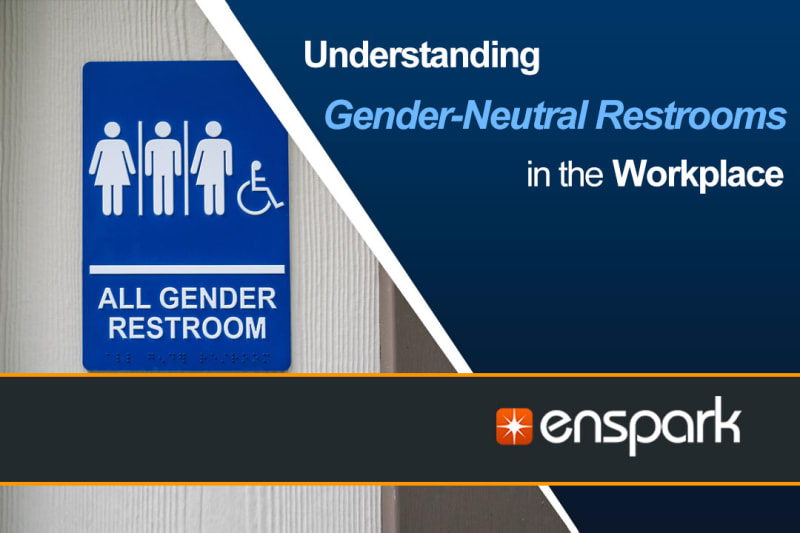 ALL GENDER RESTROOM

Understanding
Gender-Neutral Restrooms
in the Workplace

enspark